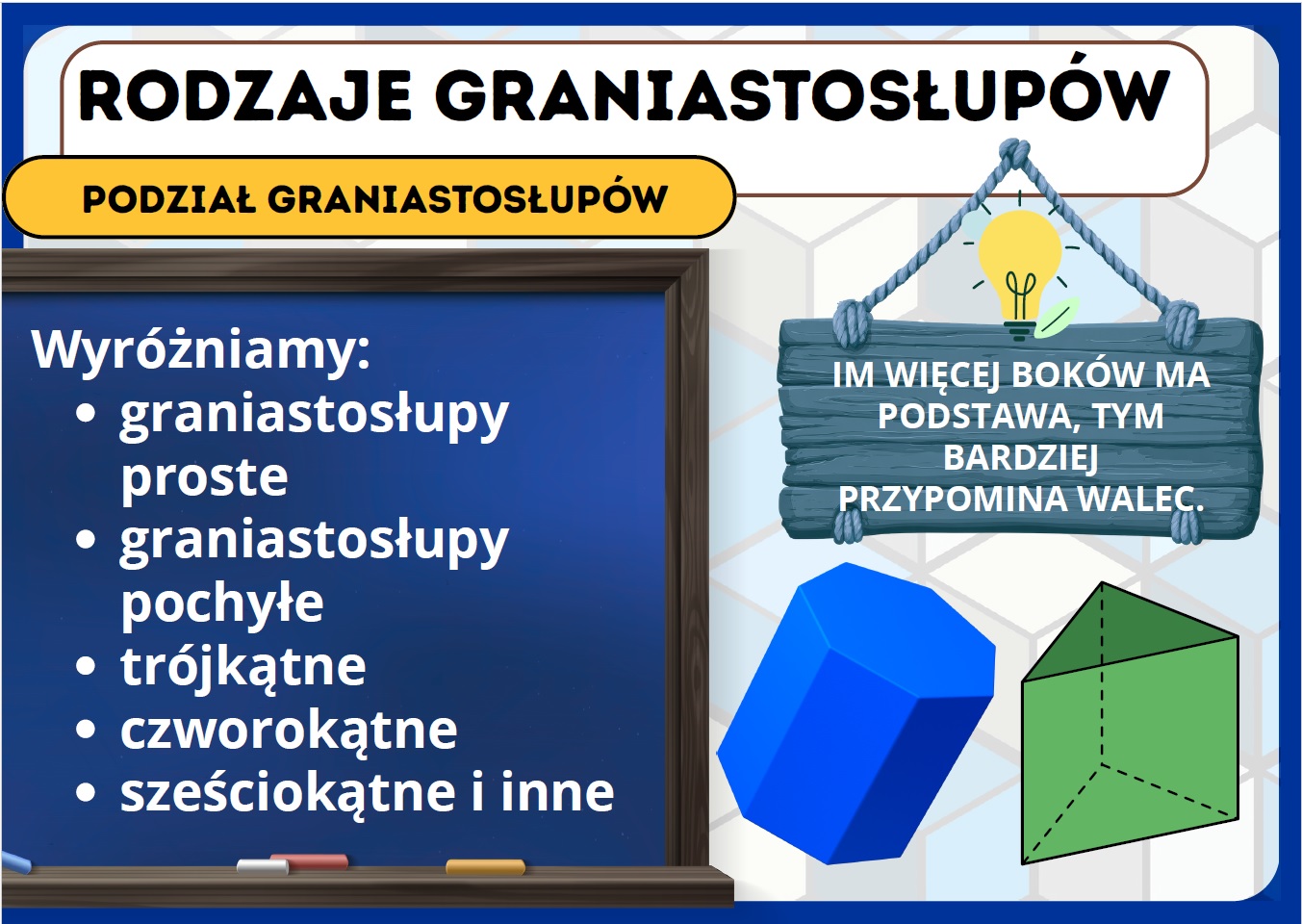 RODZAJE GRANIASTOSŁUPÓW

PODZIAŁ GRANIASTOSŁUPÓW

Wyróżniamy:
• graniastosłupy proste
• graniastosłupy pochyłe
• trójkątne
• czworokątne
• sześciokątne i inne

IM WIĘCEJ BOKÓW MA PODSTAWA, TYM BARDZIEJ PRZYPOMINA WALEC.